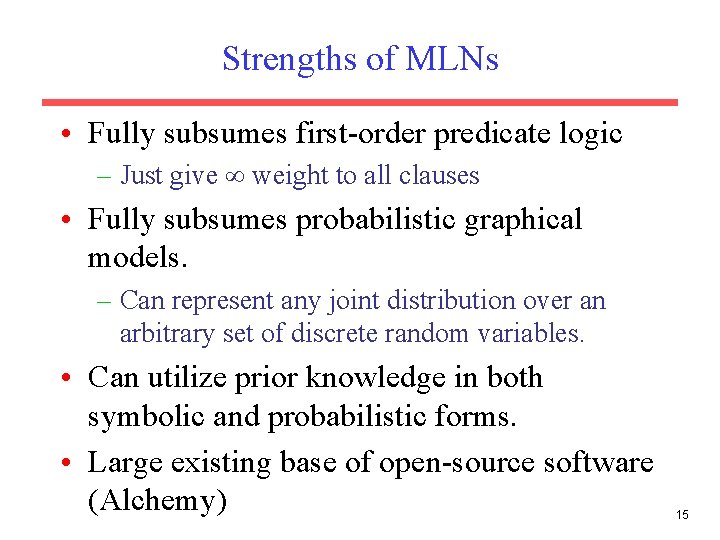 Strengths of MLNs

• Fully subsumes first-order predicate logic

– Just give $\infty$ weight to all clauses

• Fully subsumes probabilistic graphical models.

– Can represent any joint distribution over an arbitrary set of discrete random variables.

• Can utilize prior knowledge in both symbolic and probabilistic forms.

• Large existing base of open-source software (Alchemy)

15